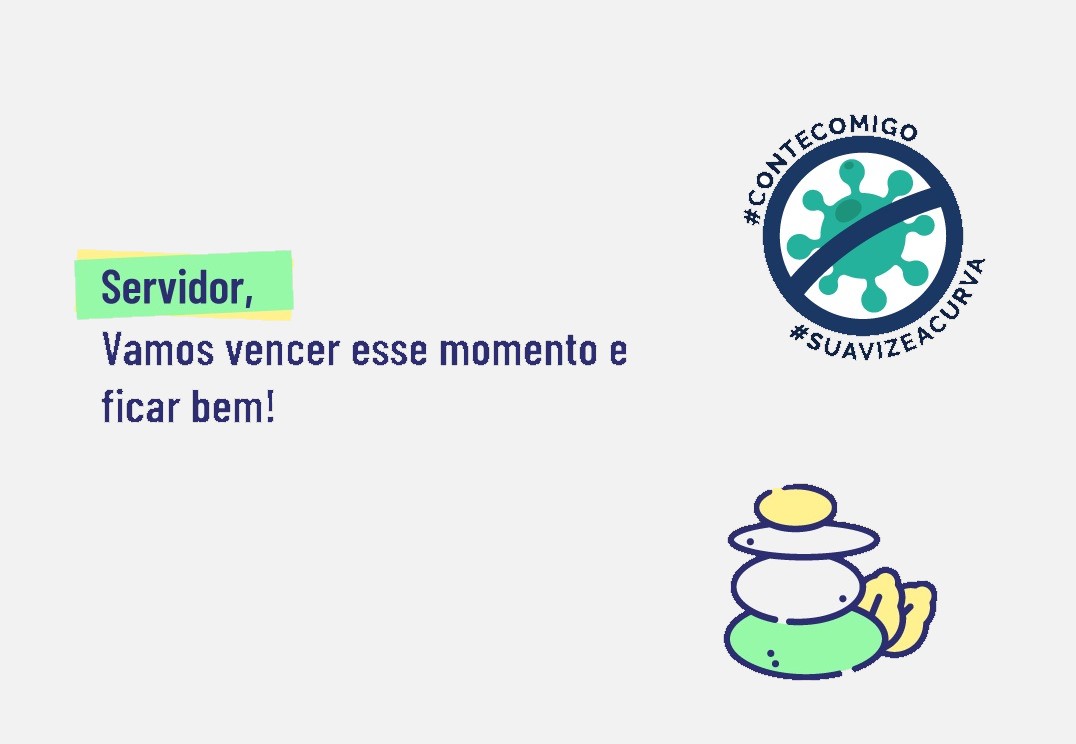 Servidor,
Vamos vencer esse momento e ficar bem!

#CONTECOMIGO
#SUAVIZEACURVA